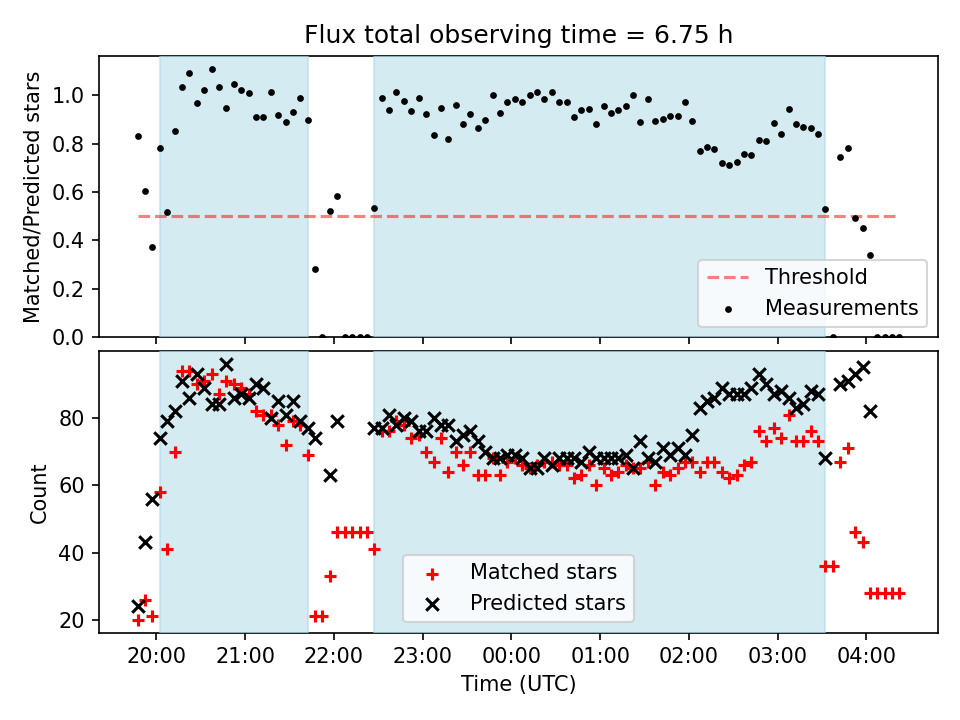 Flux total observing time = 6.75 h

Matched/Predicted stars

1.0
0.8
0.6
0.4
0.2
0.0

Threshold
Measurements

Count

80
60
40
20

Matched stars
Predicted stars

20:00 21:00 22:00 23:00 00:00 01:00 02:00 03:00 04:00

Time (UTC)